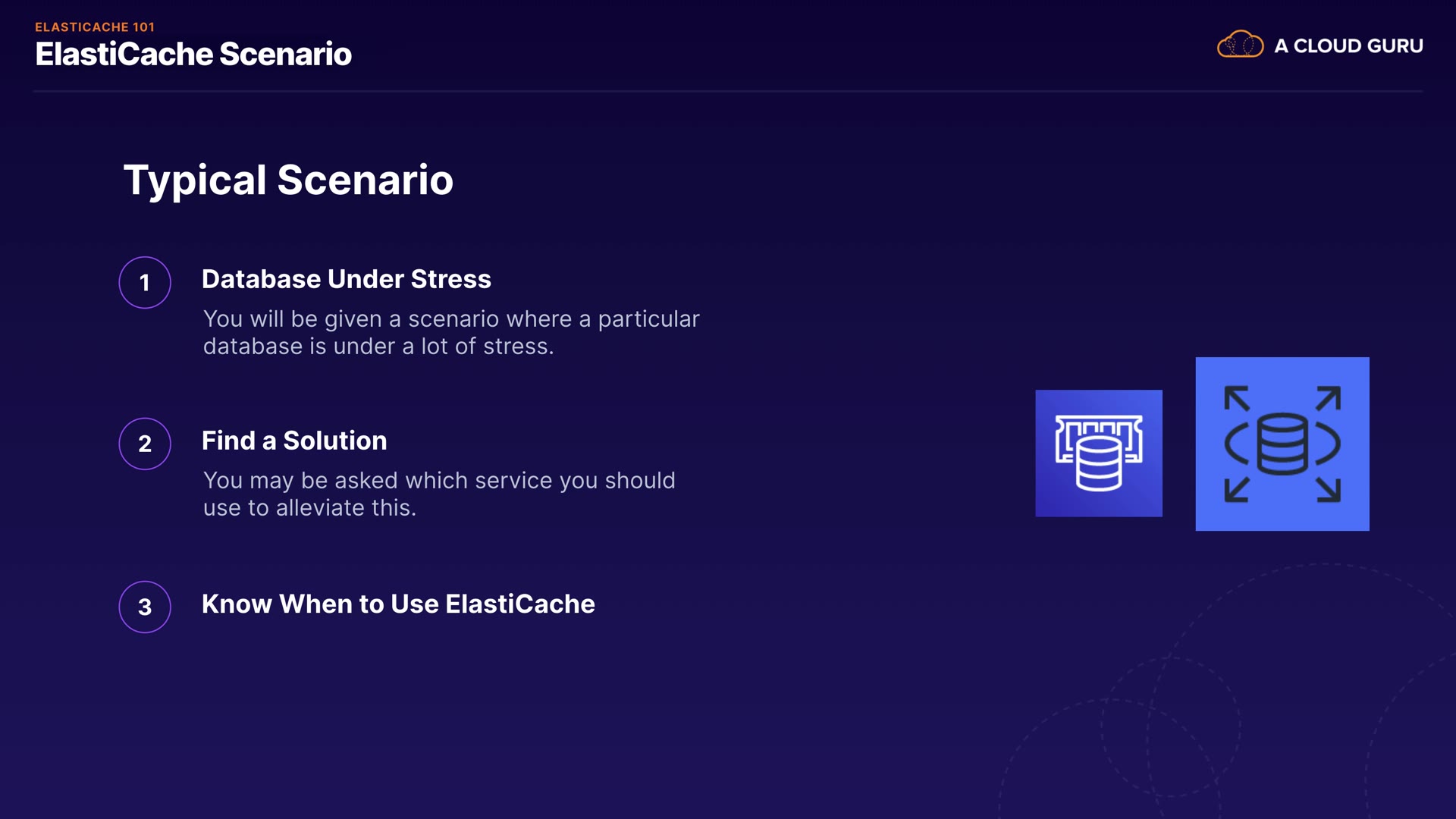 ELASTICACHE 101
ElastiCache Scenario

A CLOUD GURU

Typical Scenario

1 Database Under Stress
You will be given a scenario where a particular database is under a lot of stress.

2 Find a Solution
You may be asked which service you should use to alleviate this.

3 Know When to Use ElastiCache